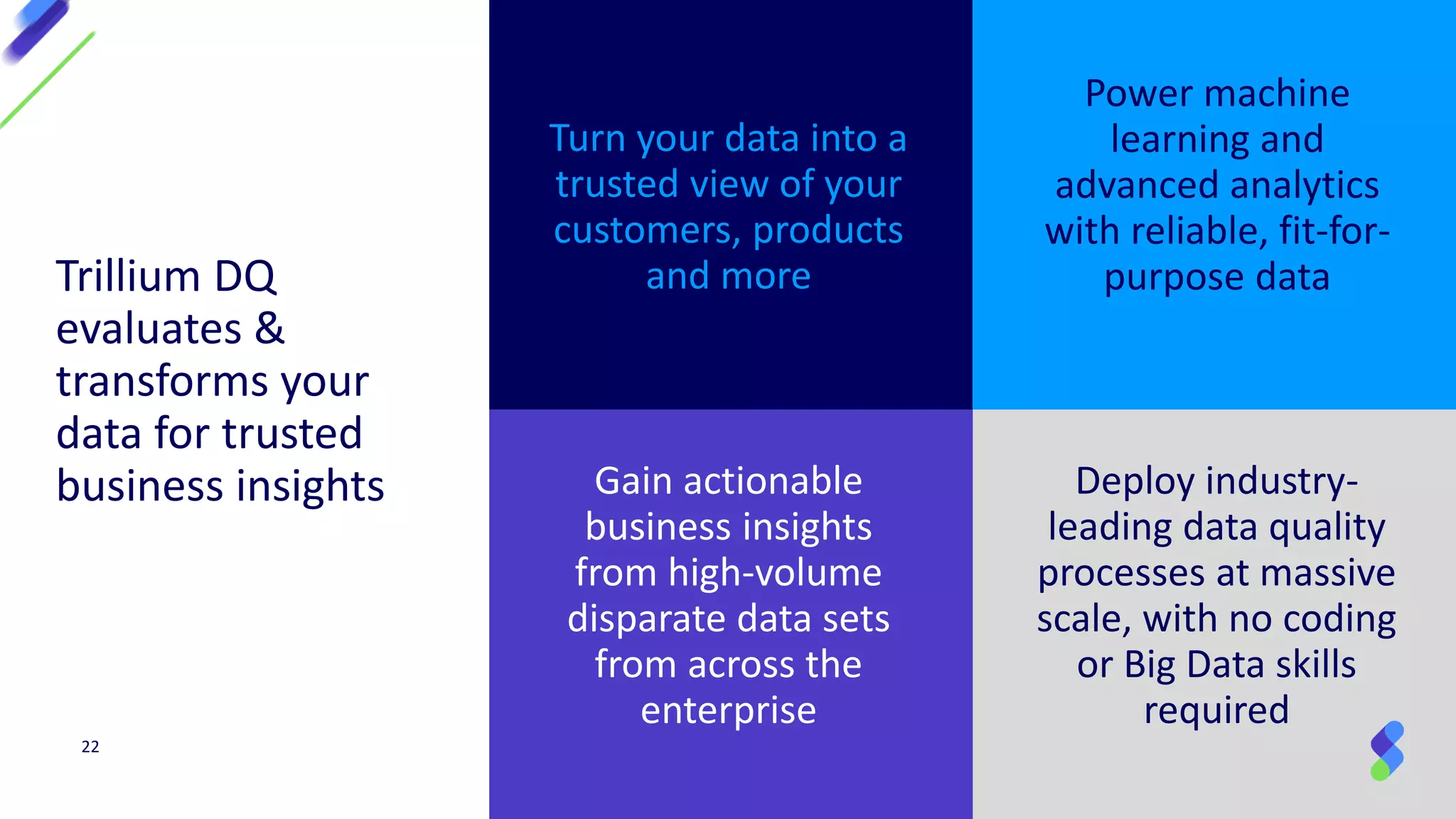 Trillium DQ evaluates & transforms your data for trusted business insights

Turn your data into a trusted view of your customers, products and more

Power machine learning and advanced analytics with reliable, fit-for-purpose data

Gain actionable business insights from high-volume disparate data sets from across the enterprise

Deploy industry-leading data quality processes at massive scale, with no coding or Big Data skills required

22